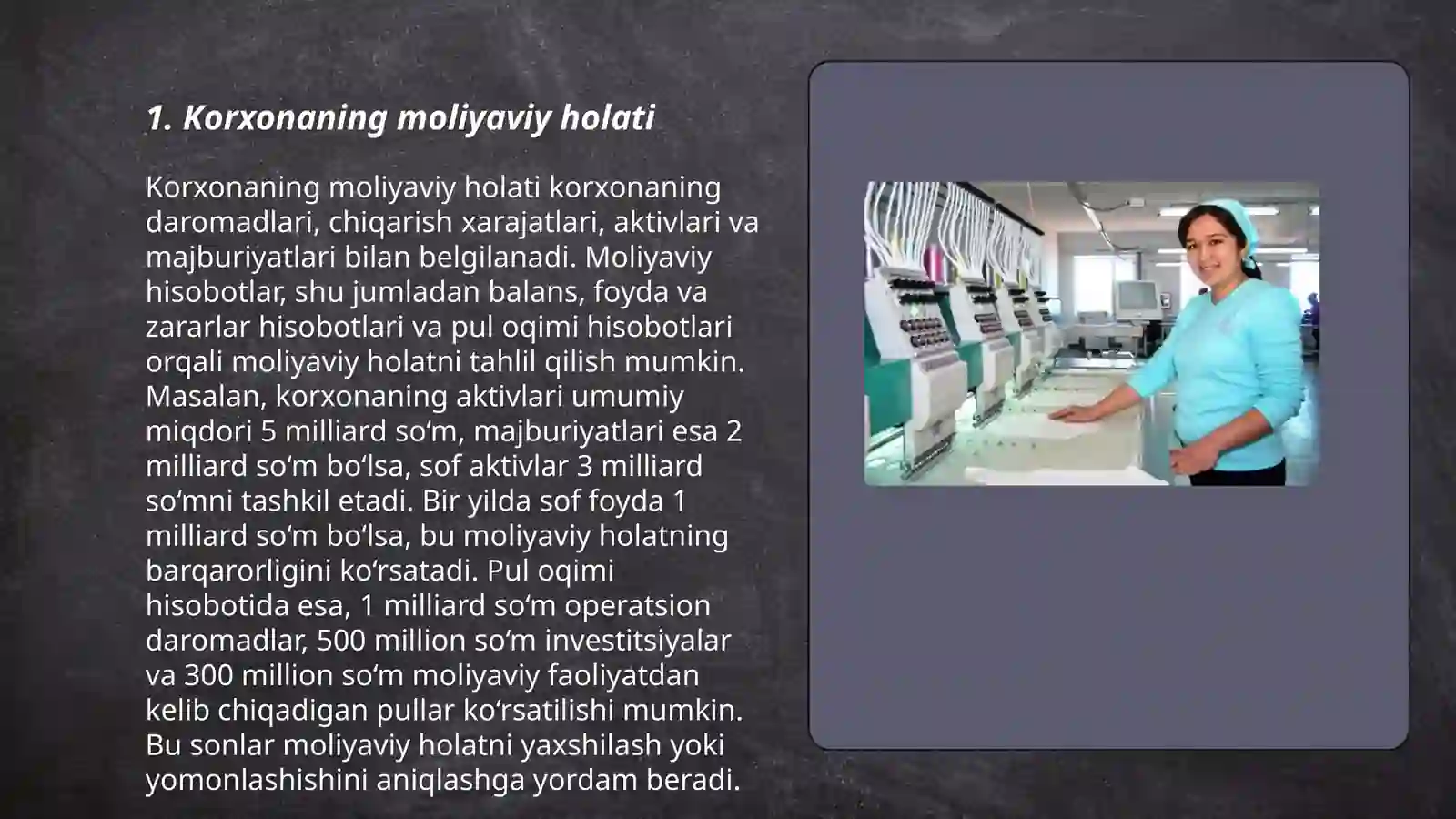 1. Korxonaning moliyaviy holati

Korxonaning moliyaviy holati korxonaning daromadlari, chiqarish xarajatlari, aktivlari va majburiyatlari bilan belgilanadi. Moliyaviy hisobotlar, shu jumladan balans, foyda va zararlar hisobotlari va pul oqimi hisobotlari orqali moliyaviy holatni tahlil qilish mumkin. Masalan, korxonaning aktivlari umumiy miqdori 5 milliard so‘m, majburiyatlari esa 2 milliard so‘m bo‘lsa, sof aktivlar 3 milliard so‘mni tashkil etadi. Bir yilda sof foyda 1 milliard so‘m bo‘lsa, bu moliyaviy holatning barqarorligini ko‘rsatadi. Pul oqimi hisobotida esa, 1 milliard so‘m operatsion daromadlar, 500 million so‘m investitsiyalar va 300 million so‘m moliyaviy faoliyatdan kelib chiqadigan pullar ko‘rsatilishi mumkin. Bu sonlar moliyaviy holatni yaxshilash yoki yomonlashishini aniqlashga yordam beradi.